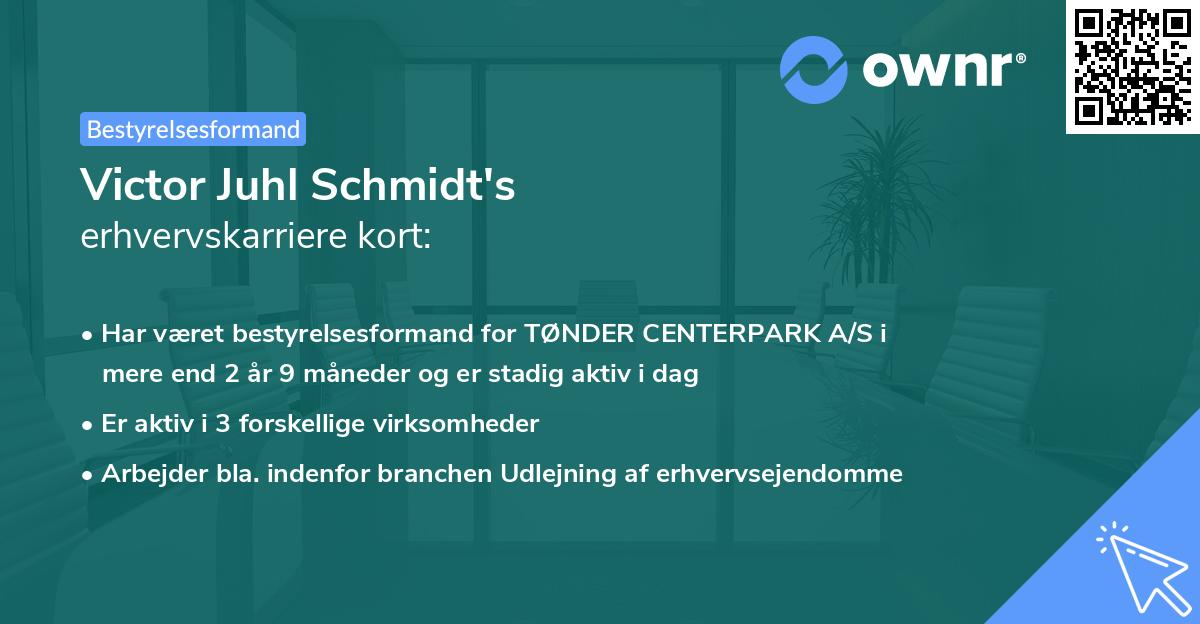 ownr®

Bestyrelsesformand

Victor Juhl Schmidt's
erhvervskarriere kort:

• Har været bestyrelsesformand for TØNDER CENTERPARK A/S i mere end 2 år 9 måneder og er stadig aktiv i dag

• Er aktiv i 3 forskellige virksomheder

• Arbejder bla. indenfor branchen Udlejning af erhvervsejendomme